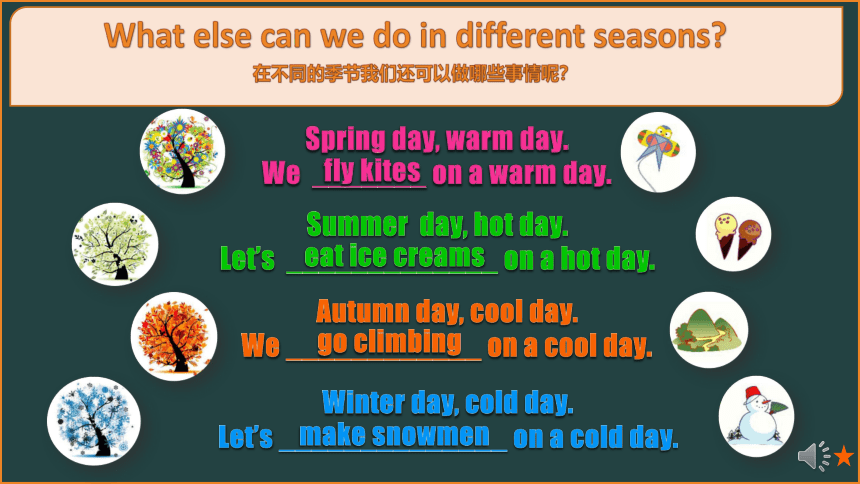 What else can we do in different seasons?
在不同的季节我们还可以做哪些事情呢?

Spring day, warm day.
We fly kites on a warm day.

Summer day, hot day.
Let's eat ice creams on a hot day.

Autumn day, cool day.
We go climbing on a cool day.

Winter day, cold day.
Let's make snowmen on a cold day.